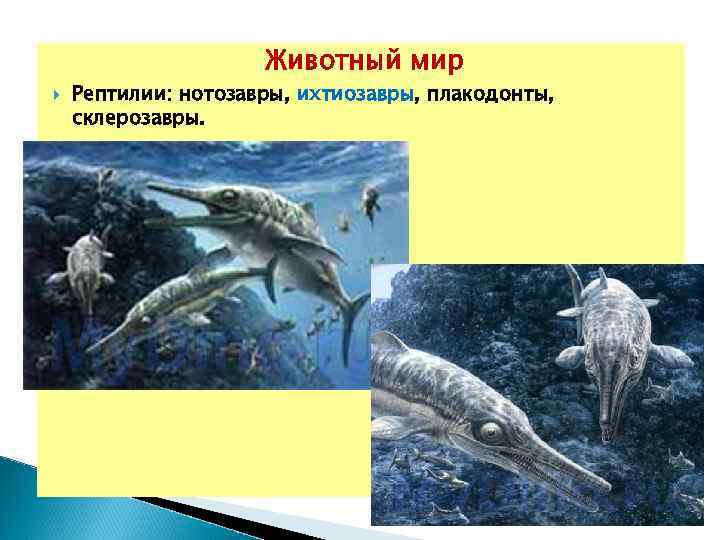 Животный мир

Рептилии: нотозавры, ихтиозавры, плакодонты, склерозавры.